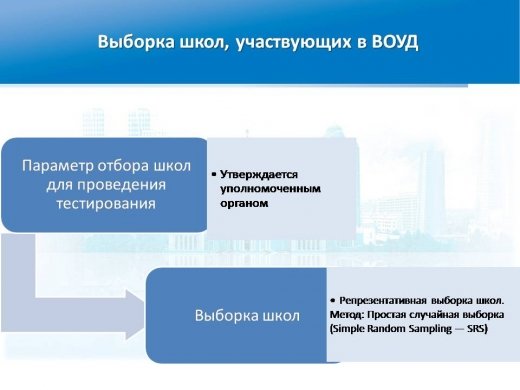 Выборка школ, участвующих в ВОУД

Параметр отбора школ для проведения тестирования

• Утверждается уполномоченным органом

Выборка школ

• Репрезентативная выборка школ. Метод: Простая случайная выборка (Simple Random Sampling — SRS)